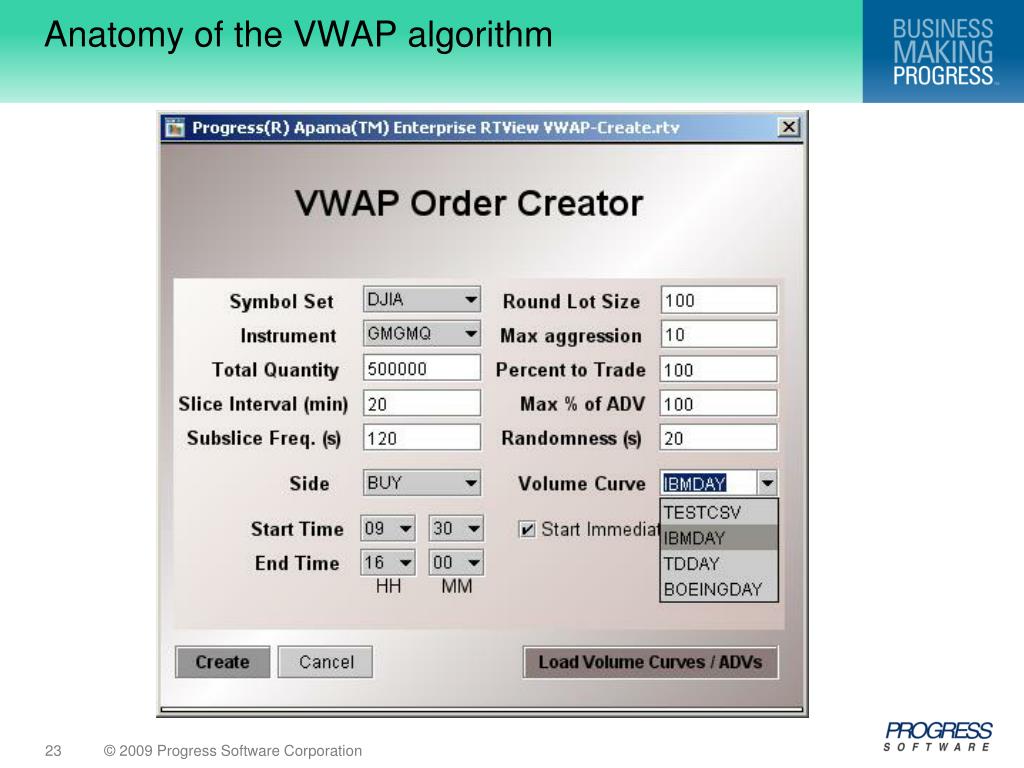 Anatomy of the VWAP algorithm

BUSINESS MAKING PROGRESS™

Progress(R) Apama(TM) Enterprise RTView VWAP-Create.rtv

VWAP Order Creator

Symbol Set DJIA
Instrument GMGMQ
Total Quantity 500000
Slice Interval (min) 20
Subslice Freq. (s) 120
Side BUY
Start Time 09 30
End Time 16 00
HH MM

Round Lot Size 100
Max aggression 10
Percent to Trade 100
Max % of ADV 100
Randomness (s) 20
Volume Curve IBMDAY
Start Immediat

TESTCSV
IBMDAY
TDDAY
BOEINGDAY

Create Cancel Load Volume Curves / ADVs

23 © 2009 Progress Software Corporation

PROGRESS SOFTWARE